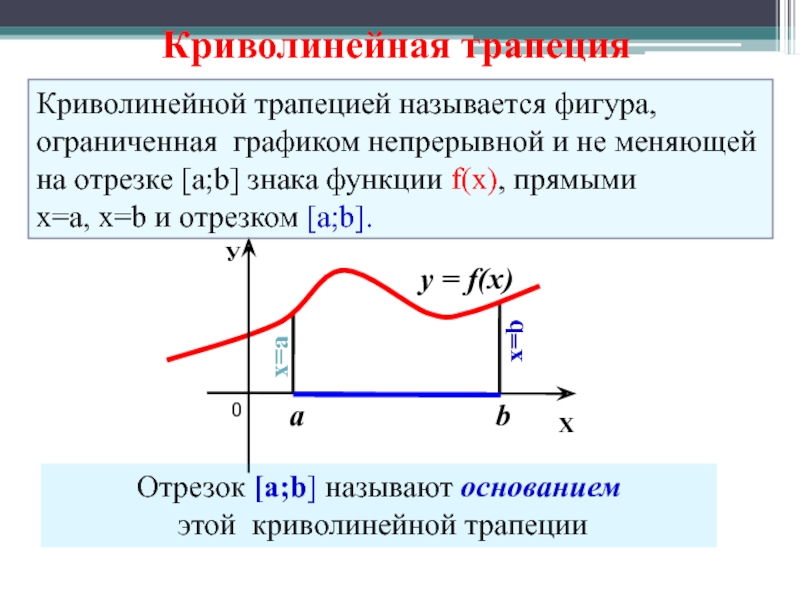 Криволинейная трапеция

Криволинейной трапецией называется фигура, ограниченная графиком непрерывной и не меняющей на отрезке [a;b] знака функции f(x), прямыми x=a, x=b и отрезком [a;b].

y

y = f(x)

x=a

x=b

0

a

b

x

Отрезок [a;b] называют основанием этой криволинейной трапеции